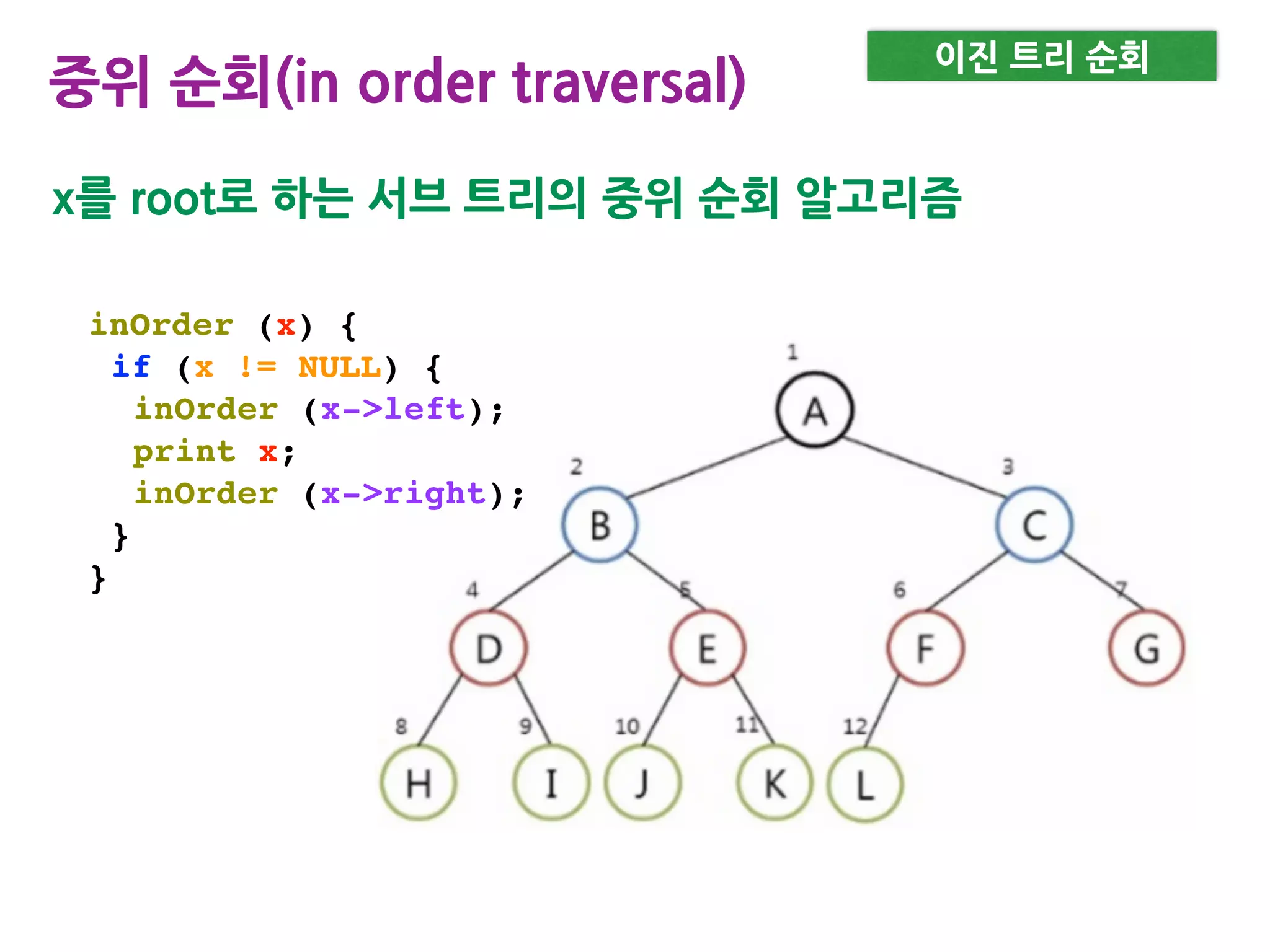 중위 순회(in order traversal)

이진 트리 순회

x를 root로 하는 서브 트리의 중위 순회 알고리즘

inOrder (x) {
 if (x != NULL) {
  inOrder (x->left);
  print x;
  inOrder (x->right);
 }
}

1
A
2
B
3
C
4
D
5
E
6
F
7
G
8
H
9
I
10
J
11
K
12
L